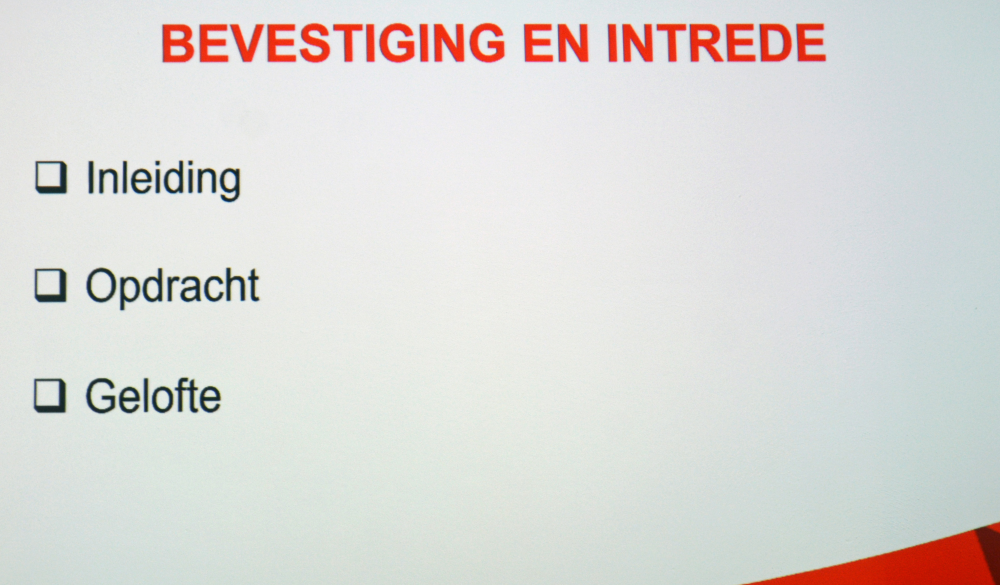 BEVESTIGING EN INTREDE

❑ Inleiding

❑ Opdracht

❑ Gelofte